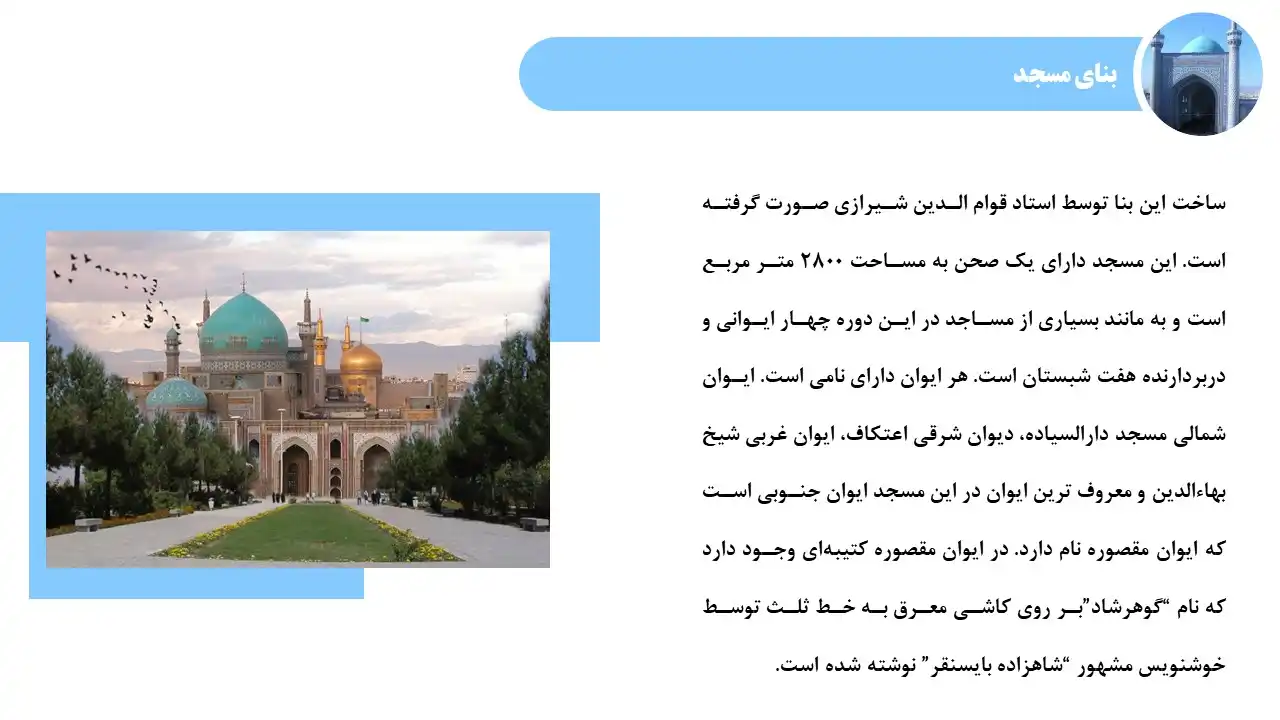 بنای مسجد

ساخت این بنا توسط استاد قوام الدین شیرازی صورت گرفته است. این مسجد دارای یک صحن به مساحت ۲۸۰۰ متر مربع است و به مانند بسیاری از مساجد در این دوره چهار ایوانی و دربردارنده هفت شبستان است. هر ایوان دارای نامی است. ایوان شمالی مسجد دارالسیاده، دیوان شرقی اعتکاف، ایوان غربی شیخ بهاءالدین و معروف ترین ایوان در این مسجد ایوان جنوبی است که ایوان مقصوره نام دارد. در ایوان مقصوره کتیبه‌ای وجود دارد که نام “گوهرشاد”بر روی کاشی معرق به خط ثلث توسط خوشنویس مشهور “شاهزاده بایسنقر” نوشته شده است.